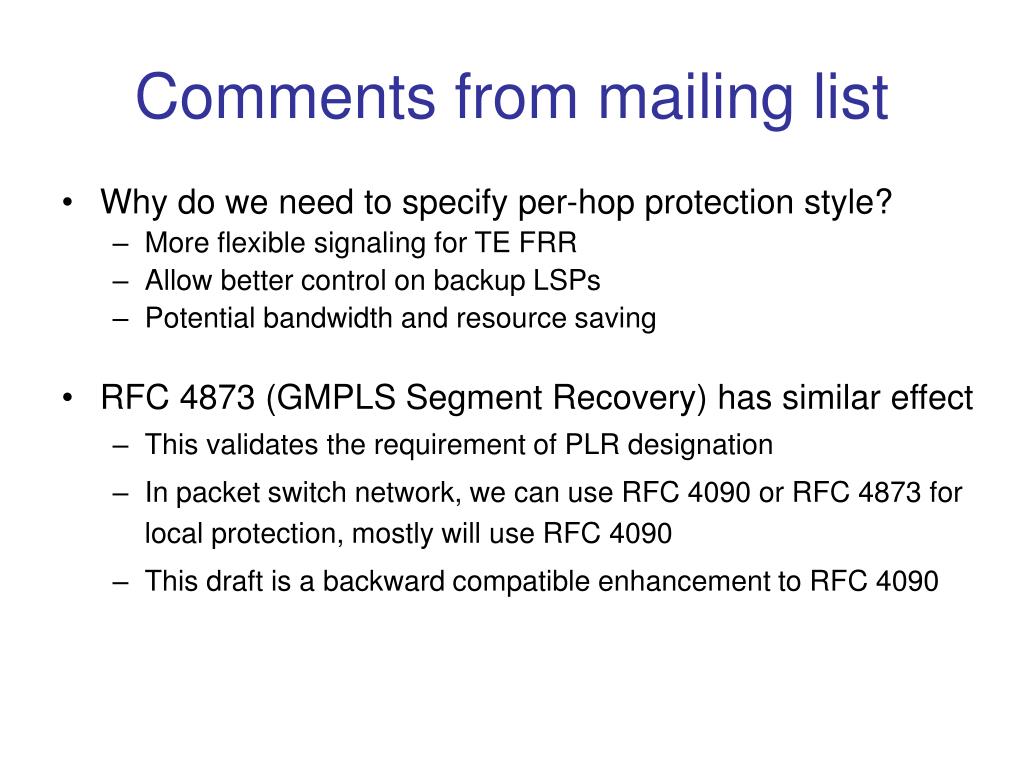 Comments from mailing list

• Why do we need to specify per-hop protection style?
– More flexible signaling for TE FRR
– Allow better control on backup LSPs
– Potential bandwidth and resource saving

• RFC 4873 (GMPLS Segment Recovery) has similar effect
– This validates the requirement of PLR designation
– In packet switch network, we can use RFC 4090 or RFC 4873 for local protection, mostly will use RFC 4090
– This draft is a backward compatible enhancement to RFC 4090